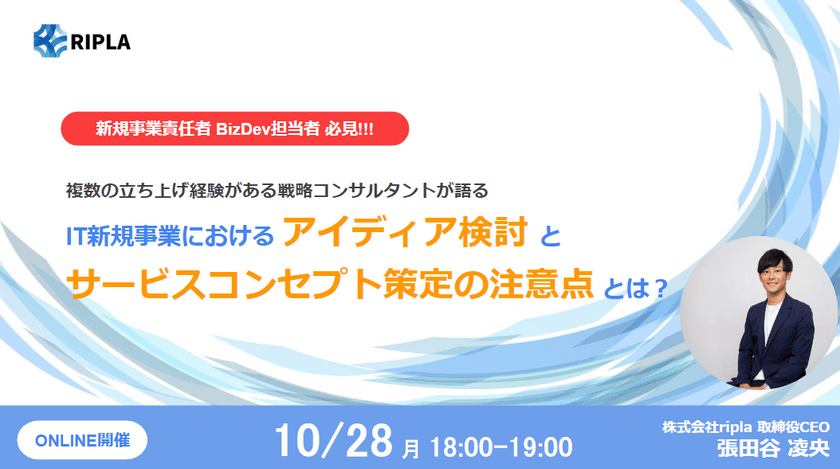 RIPLA

新規事業責任者 BizDev担当者 必見!!!

複数の立ち上げ経験がある戦略コンサルタントが語る

IT新規事業における アイディア検討 と サービスコンセプト策定の注意点 とは？

ONLINE開催

10/28 月 18:00-19:00

株式会社ripla 取締役CEO
張田谷 凌央